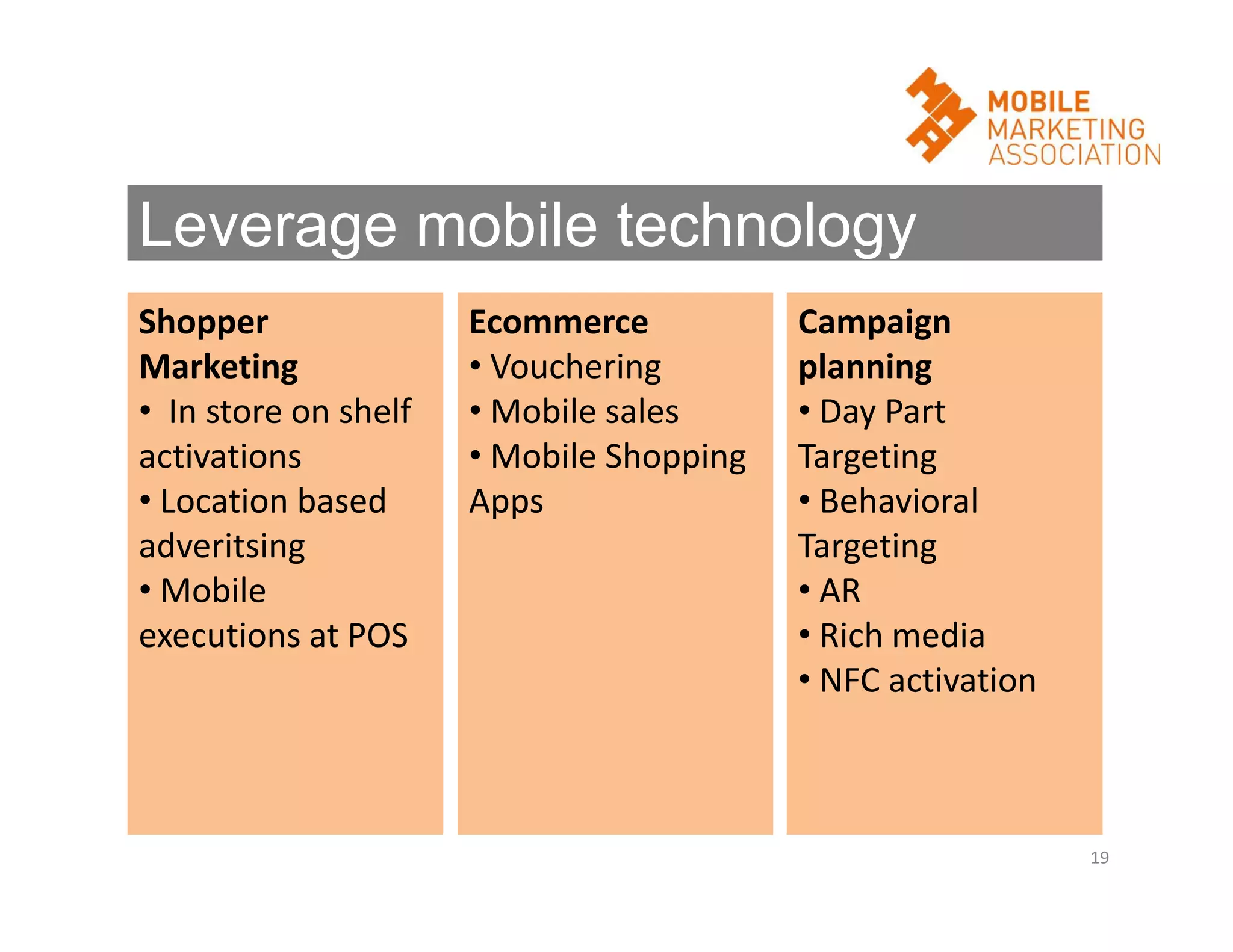 MOBILE
MARKETING
ASSOCIATION

Leverage mobile technology

Shopper Marketing
• In store on shelf activations
• Location based adveritsing
• Mobile executions at POS

Ecommerce
• Vouchering
• Mobile sales
• Mobile Shopping Apps

Campaign planning
• Day Part Targeting
• Behavioral Targeting
• AR
• Rich media
• NFC activation

19